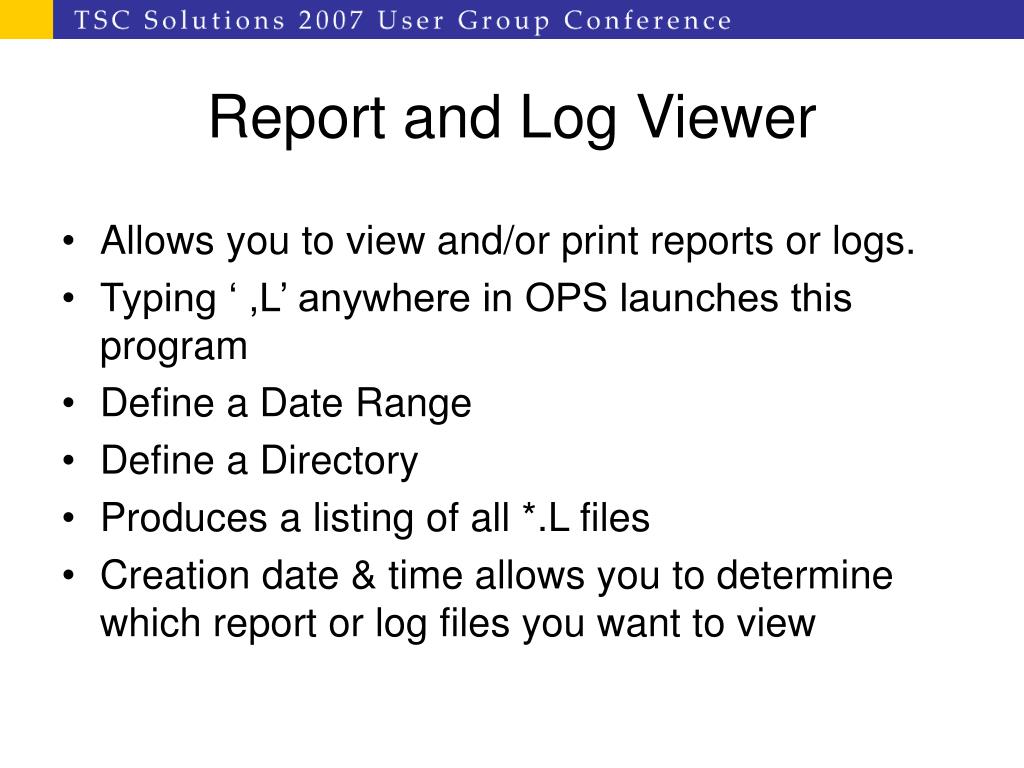 TSC Solutions 2007 User Group Conference

Report and Log Viewer

• Allows you to view and/or print reports or logs.
• Typing ‘ ,L’ anywhere in OPS launches this program
• Define a Date Range
• Define a Directory
• Produces a listing of all *.L files
• Creation date & time allows you to determine which report or log files you want to view